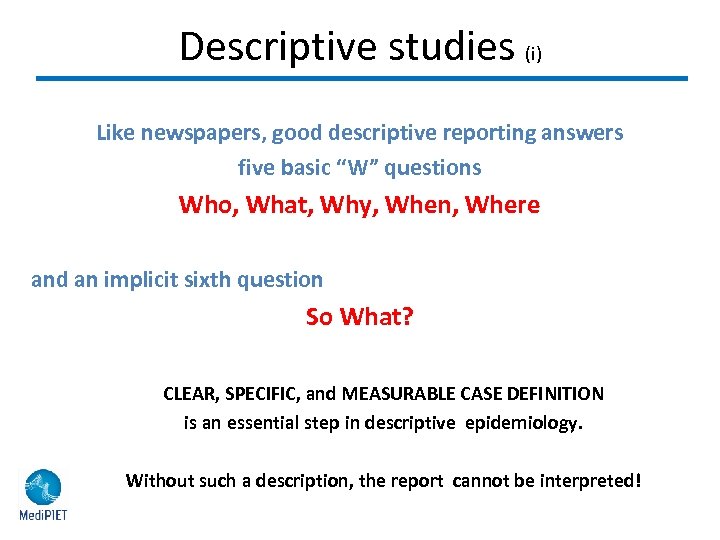 Descriptive studies (i)

Like newspapers, good descriptive reporting answers five basic “W” questions

Who, What, Why, When, Where

and an implicit sixth question

So What?

CLEAR, SPECIFIC, and MEASURABLE CASE DEFINITION is an essential step in descriptive epidemiology.

Without such a description, the report cannot be interpreted!

MediPIET